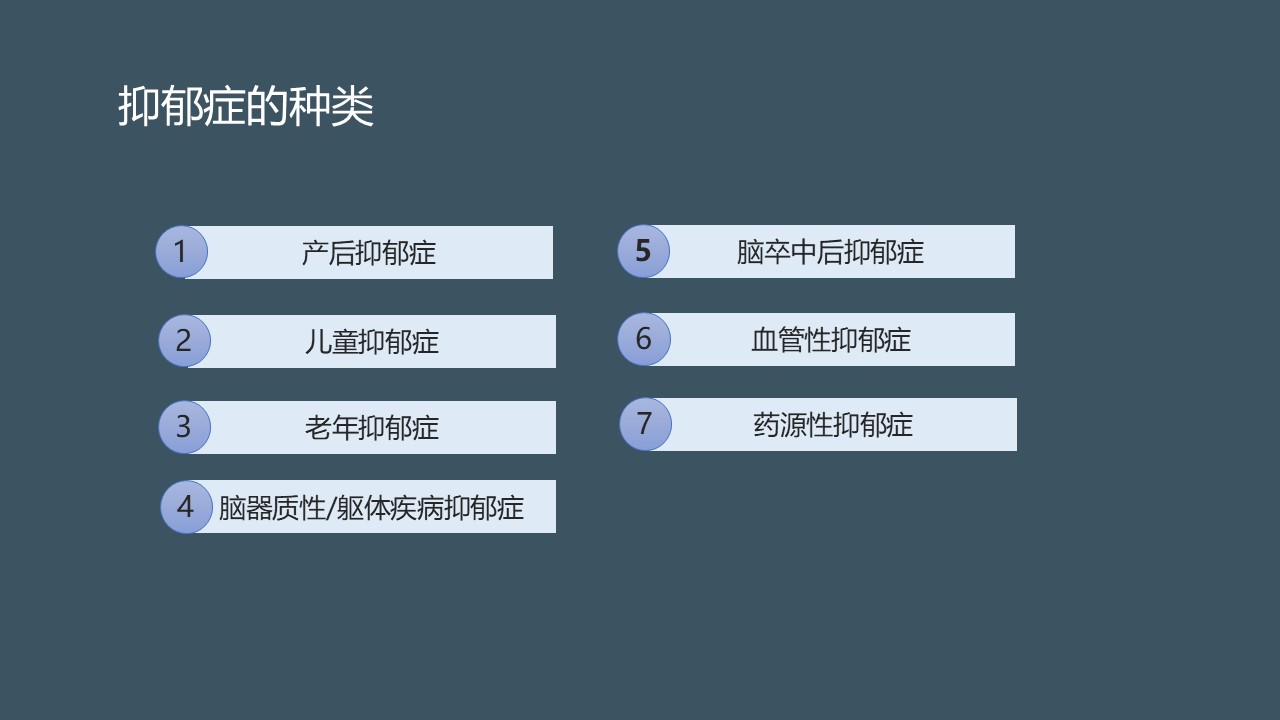 抑郁症的种类

1 产后抑郁症

2 儿童抑郁症

3 老年抑郁症

4 脑器质性/躯体疾病抑郁症

5 脑卒中后抑郁症

6 血管性抑郁症

7 药源性抑郁症